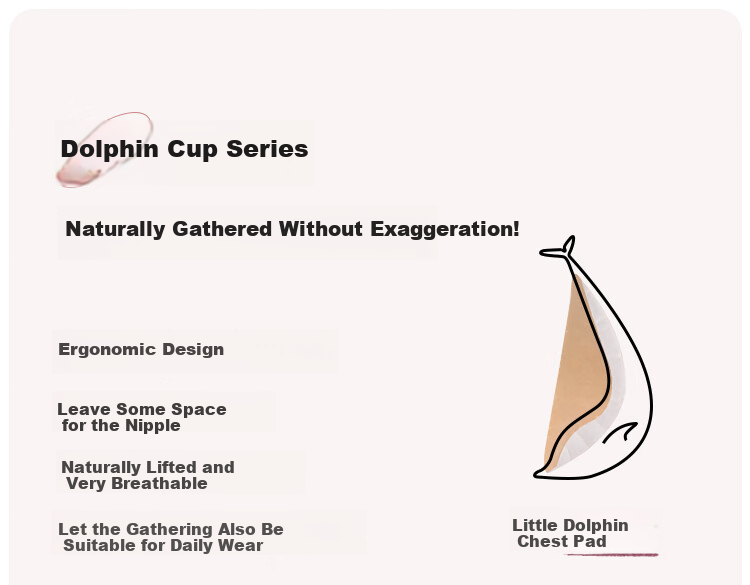 Dolphin Cup Series

Naturally Gathered Without Exaggeration!

Ergonomic Design

Leave Some Space for the Nipple

Naturally Lifted and Very Breathable

Let the Gathering Also Be Suitable for Daily Wear

Little Dolphin Chest Pad